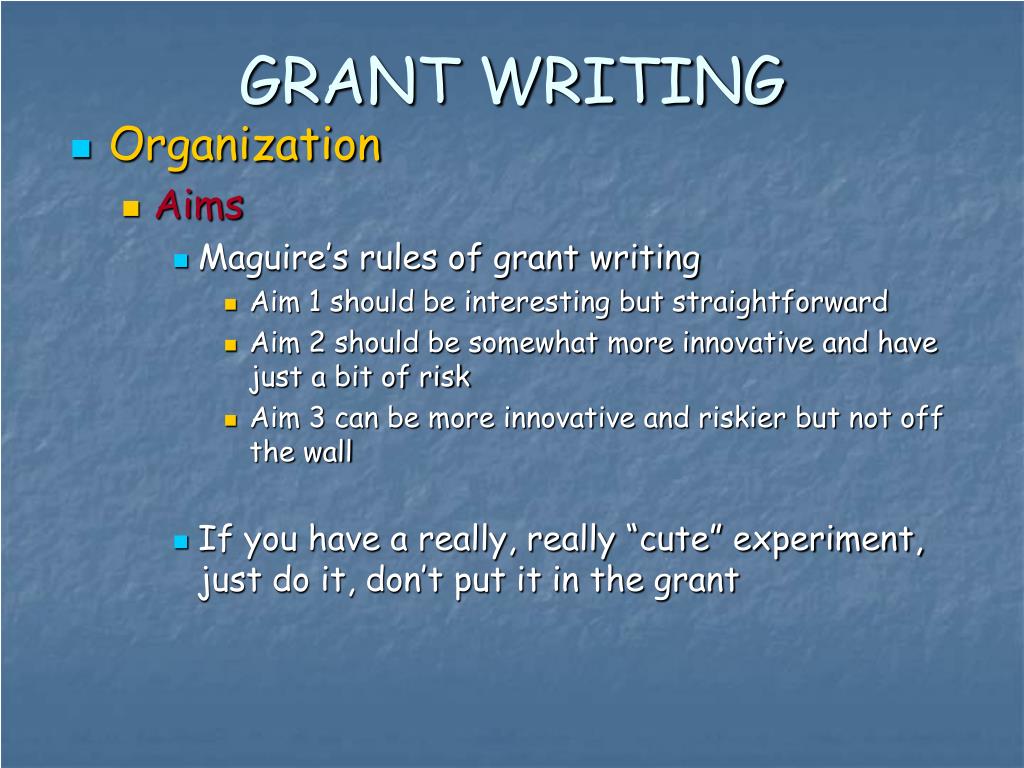 GRANT WRITING

Organization

Aims

Maguire’s rules of grant writing

Aim 1 should be interesting but straightforward

Aim 2 should be somewhat more innovative and have just a bit of risk

Aim 3 can be more innovative and riskier but not off the wall

If you have a really, really “cute” experiment, just do it, don’t put it in the grant